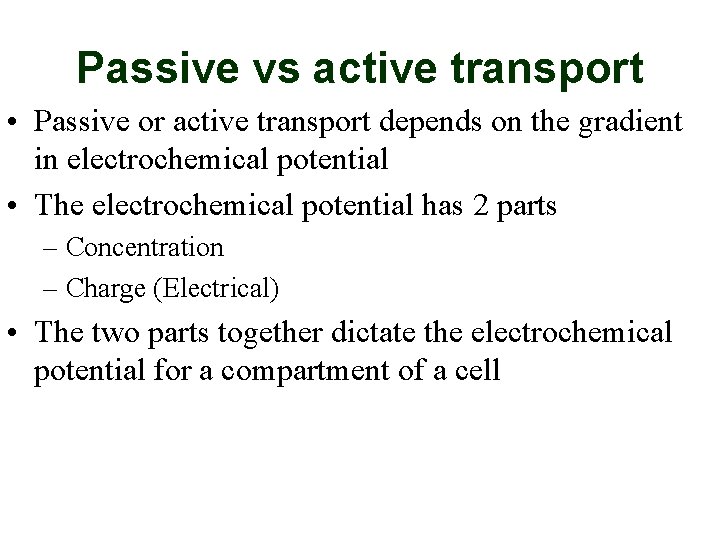 Passive vs active transport

• Passive or active transport depends on the gradient in electrochemical potential

• The electrochemical potential has 2 parts
– Concentration
– Charge (Electrical)

• The two parts together dictate the electrochemical potential for a compartment of a cell